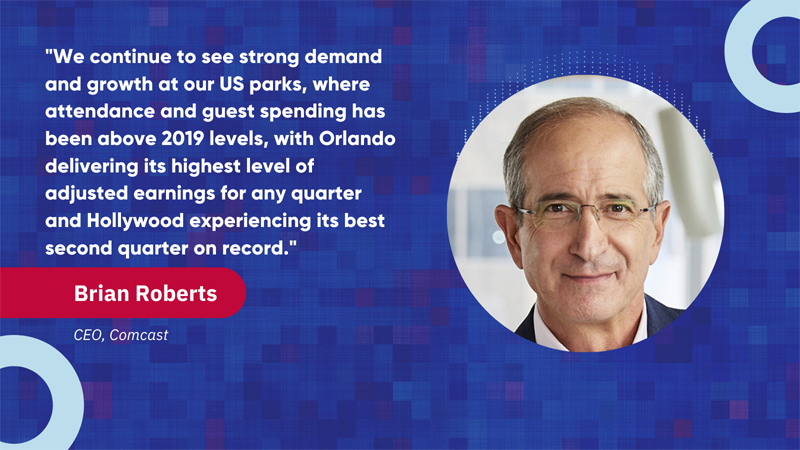 "We continue to see strong demand and growth at our US parks, where attendance and guest spending has been above 2019 levels, with Orlando delivering its highest level of adjusted earnings for any quarter and Hollywood experiencing its best second quarter on record."

Brian Roberts

CEO, Comcast